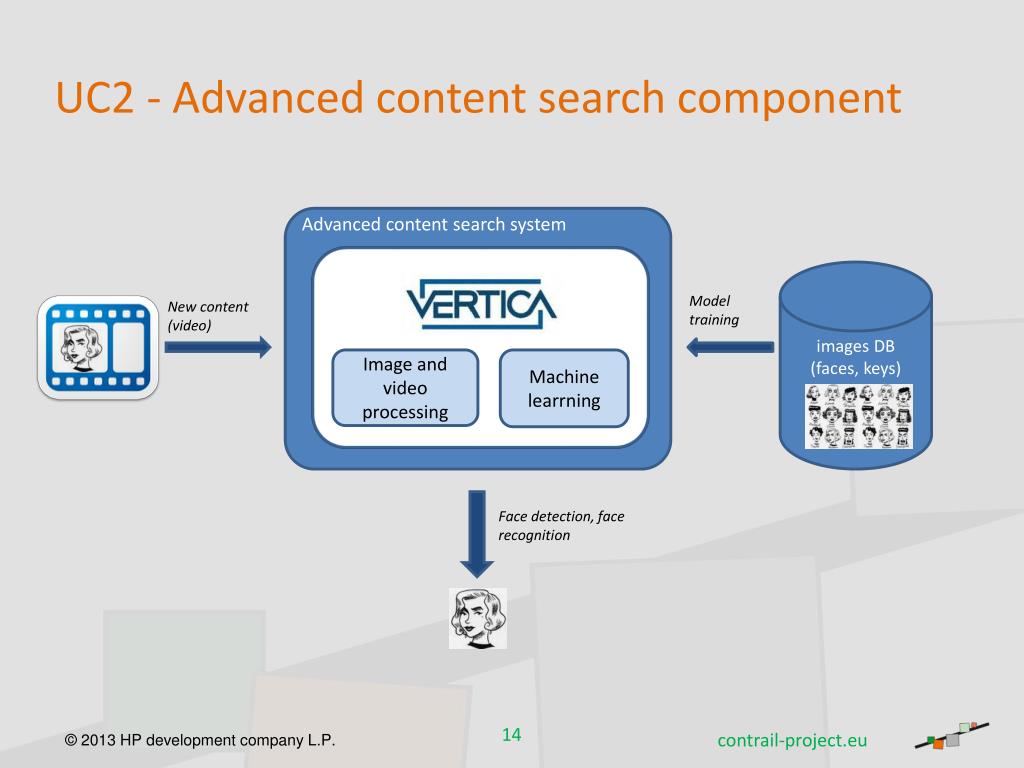 UC2 - Advanced content search component

New content (video)

Advanced content search system

VERTICA

Image and video processing

Machine learrning

Model training

images DB (faces, keys)

Face detection, face recognition

© 2013 HP development company L.P.

14

contrail-project.eu